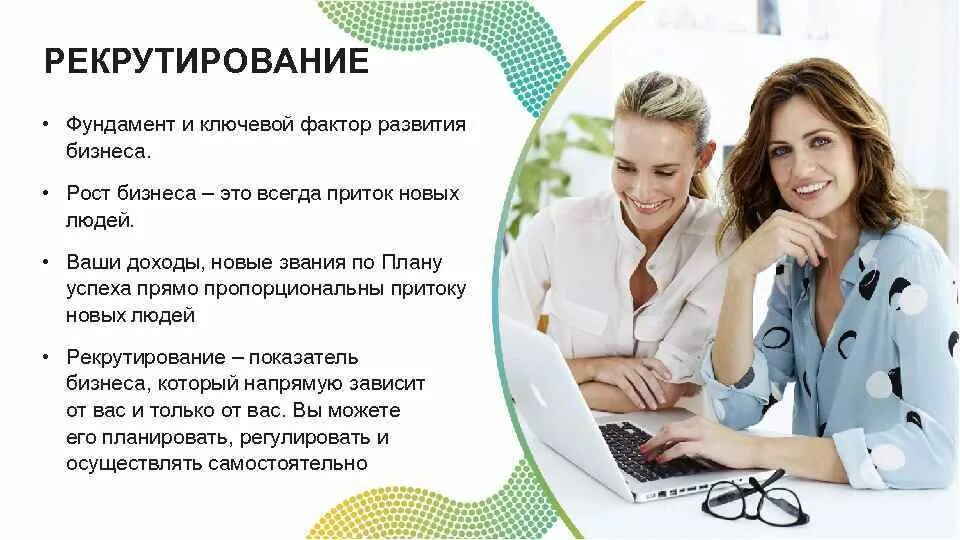 РЕКРУТИРОВАНИЕ

• Фундамент и ключевой фактор развития бизнеса.

• Рост бизнеса – это всегда приток новых людей.

• Ваши доходы, новые звания по Плану успеха прямо пропорциональны притоку новых людей

• Рекрутирование – показатель бизнеса, который напрямую зависит от вас и только от вас. Вы можете его планировать, регулировать и осуществлять самостоятельно